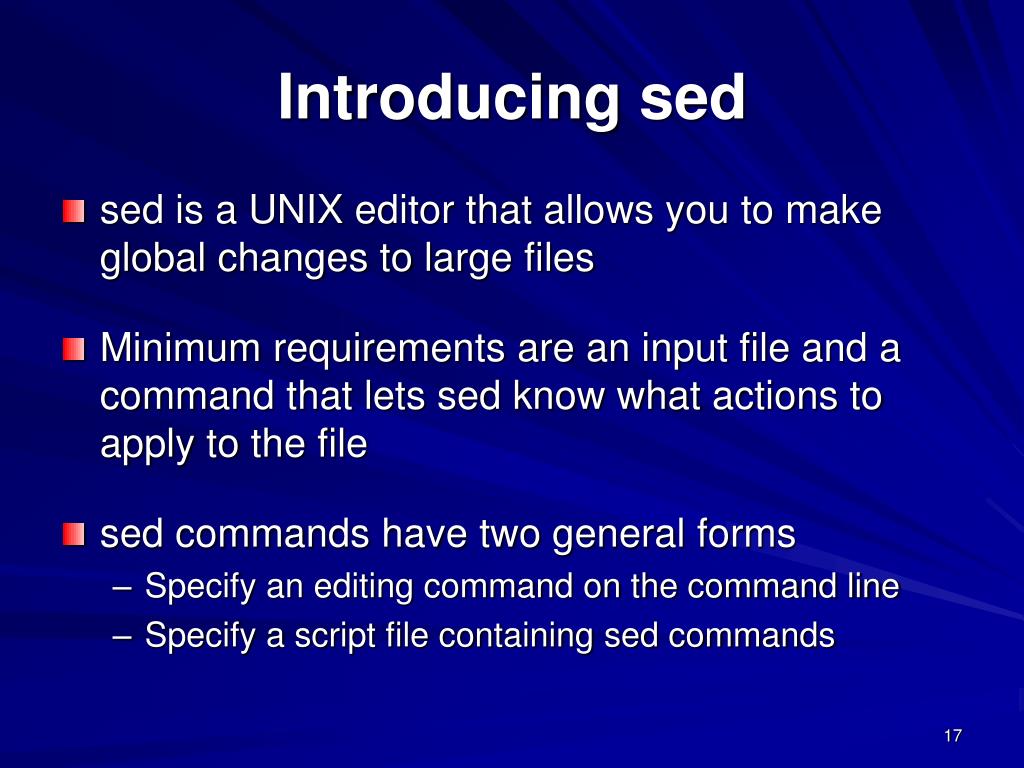 Introducing sed

sed is a UNIX editor that allows you to make global changes to large files

Minimum requirements are an input file and a command that lets sed know what actions to apply to the file

sed commands have two general forms
– Specify an editing command on the command line
– Specify a script file containing sed commands

17